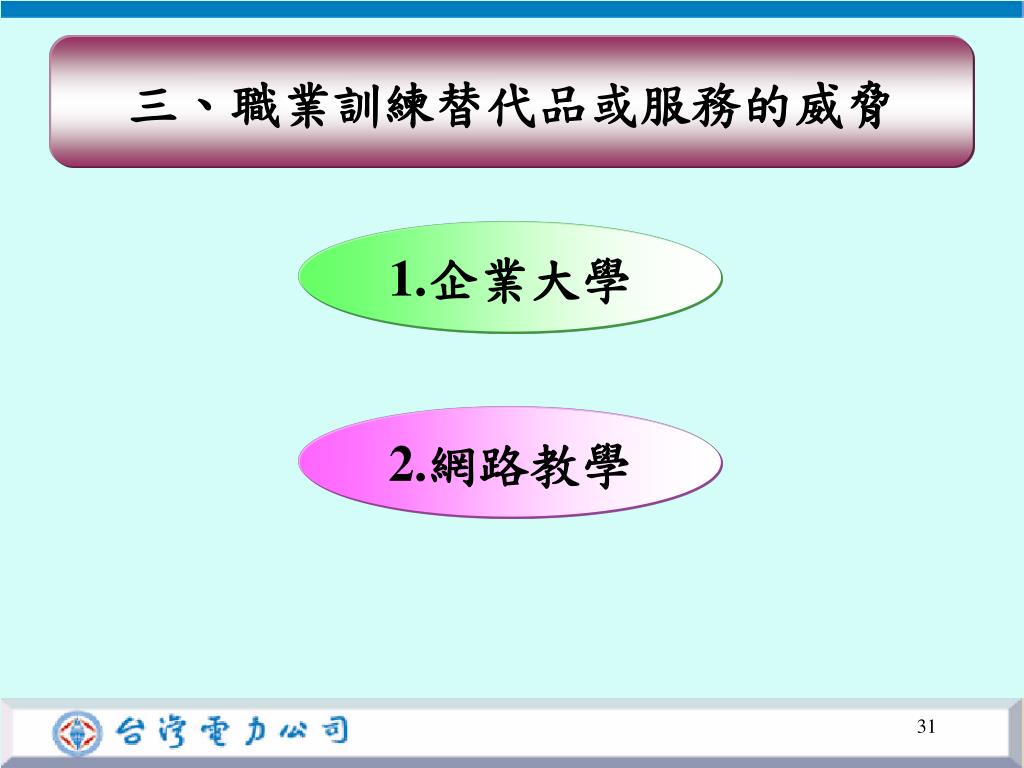 三、職業訓練替代品或服務的威脅

1.企業大學

2.網路教學

台灣電力公司

31